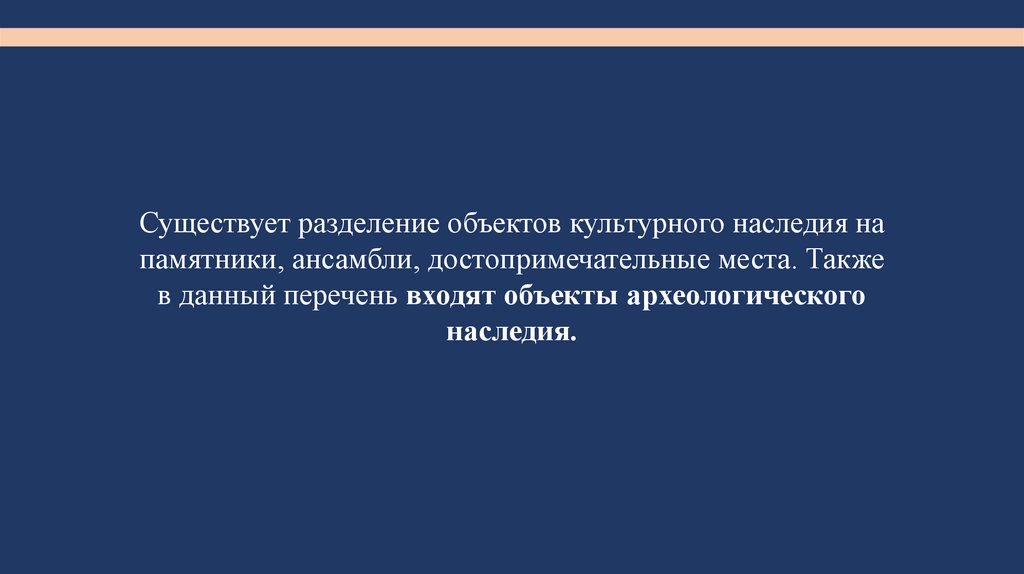 Существует разделение объектов культурного наследия на памятники, ансамбли, достопримечательные места. Также в данный перечень входят объекты археологического наследия.